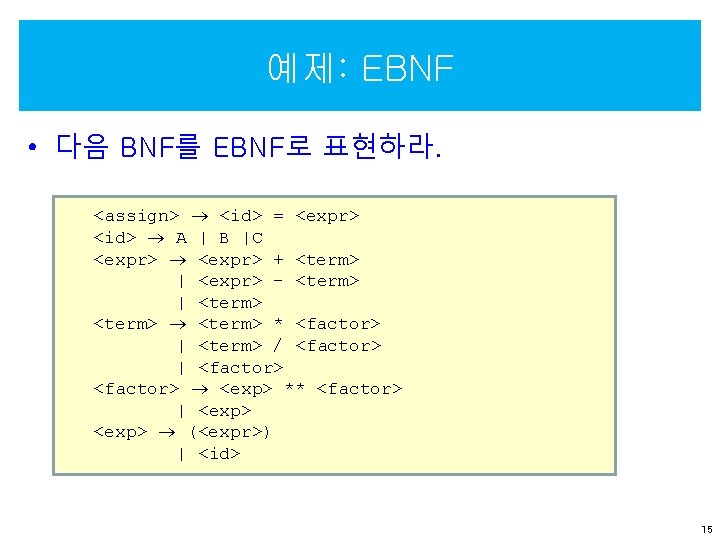 예제: EBNF

• 다음 BNF를 EBNF로 표현하라.

<assign> → <id> = <expr>
<id> → A | B |C
<expr> → <expr> + <term>
| <expr> - <term>
| <term>
<term> → <term> * <factor>
| <term> / <factor>
| <factor>
<factor> → <exp> ** <factor>
| <exp>
<exp> → (<expr>)
| <id>

15